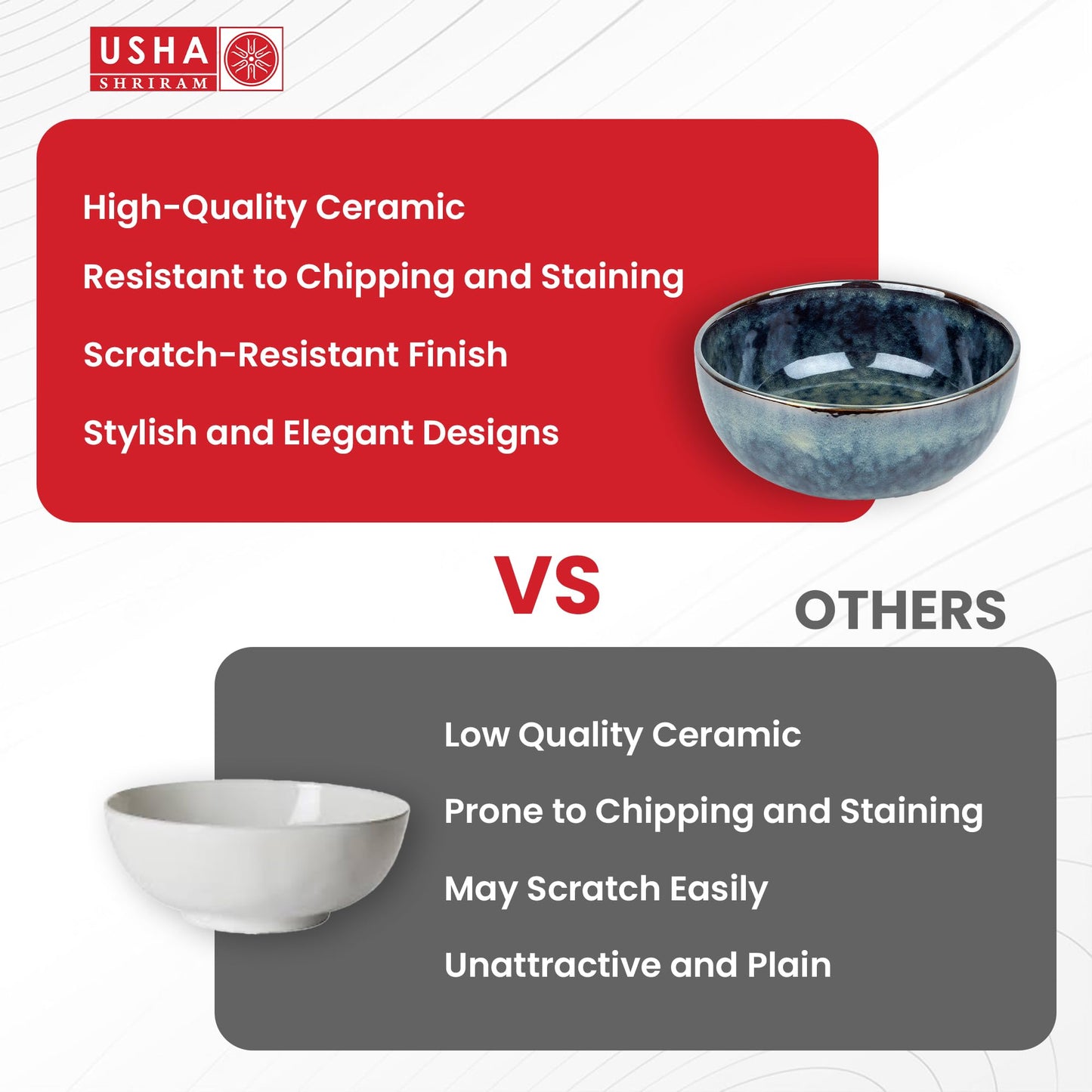 USHA
SHRIRAM

High-Quality Ceramic

Resistant to Chipping and Staining

Scratch-Resistant Finish

Stylish and Elegant Designs

VS

OTHERS

Low Quality Ceramic

Prone to Chipping and Staining

May Scratch Easily

Unattractive and Plain